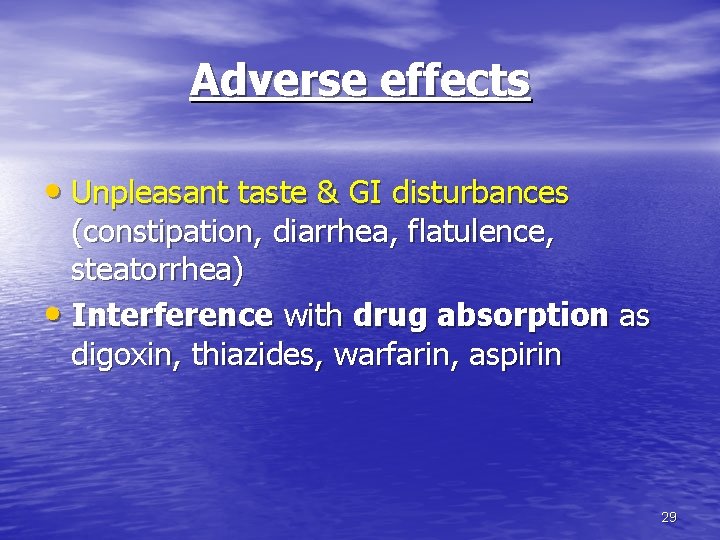 Adverse effects

• Unpleasant taste & GI disturbances (constipation, diarrhea, flatulence, steatorrhea)
• Interference with drug absorption as digoxin, thiazides, warfarin, aspirin

29